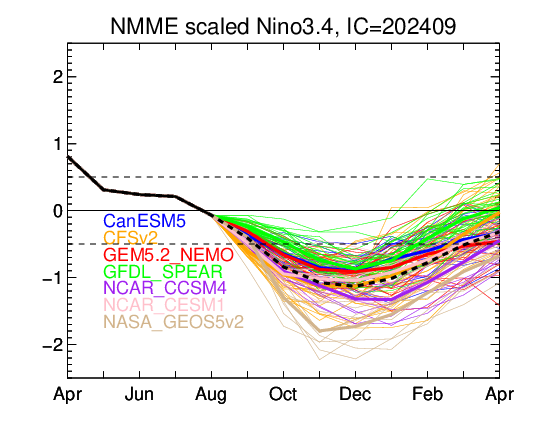 NMME scaled Nino3.4, IC=202409

2
1
0
−1
−2

CanESM5
CFSv2
GEM5.2_NEMO
GFDL_SPEAR
NCAR_CCSM4
NCAR_CESM1
NASA_GEOS5v2

Apr Jun Aug Oct Dec Feb Apr